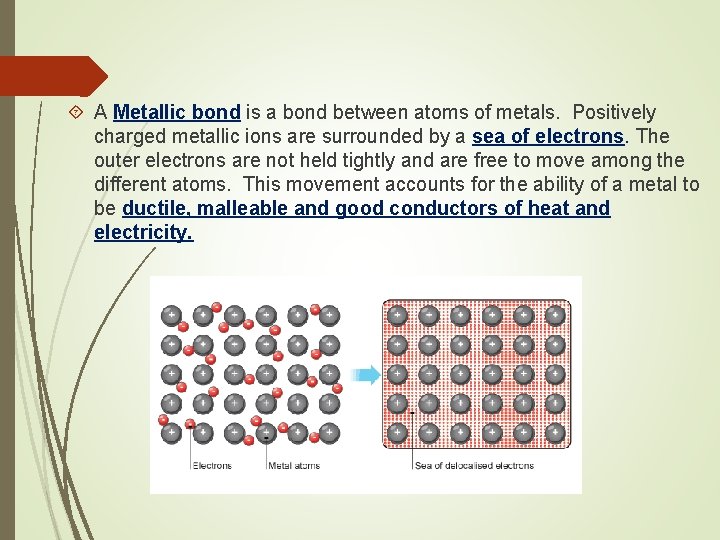 A Metallic bond is a bond between atoms of metals. Positively charged metallic ions are surrounded by a sea of electrons. The outer electrons are not held tightly and are free to move among the different atoms. This movement accounts for the ability of a metal to be ductile, malleable and good conductors of heat and electricity.

Electrons

Metal atoms

Sea of delocalised electrons